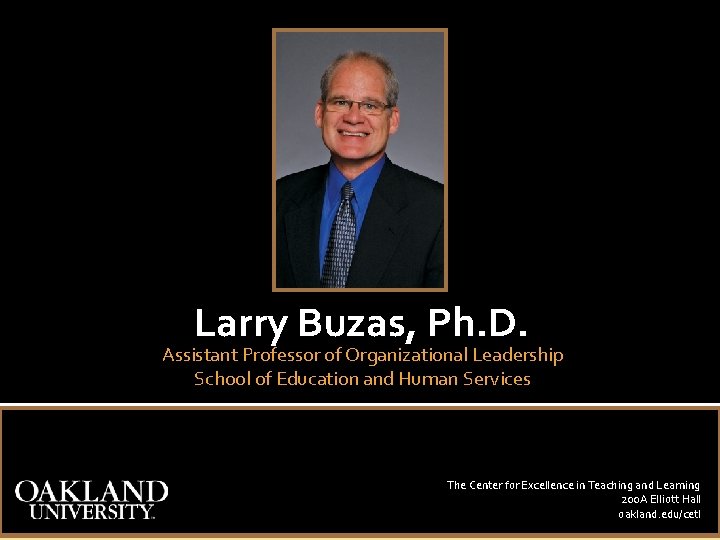 Larry Buzas, Ph.D.

Assistant Professor of Organizational Leadership
School of Education and Human Services

OAKLAND UNIVERSITY.

The Center for Excellence in Teaching and Learning
200A Elliott Hall
oakland.edu/cetl